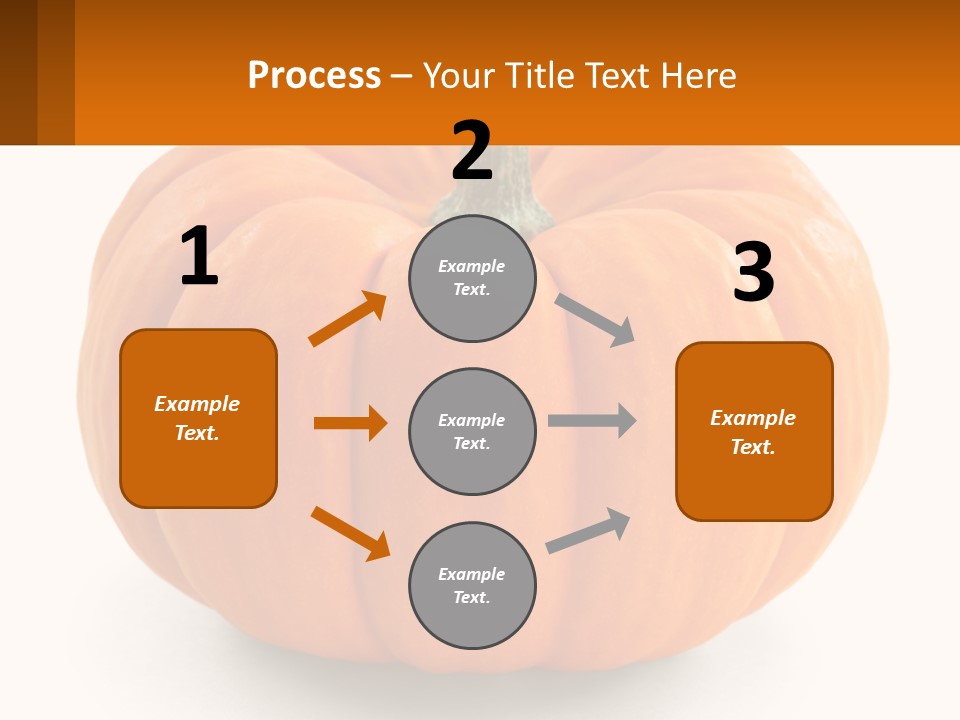 Process – Your Title Text Here

1

Example Text.

2

Example Text.

Example Text.

Example Text.

3

Example Text.